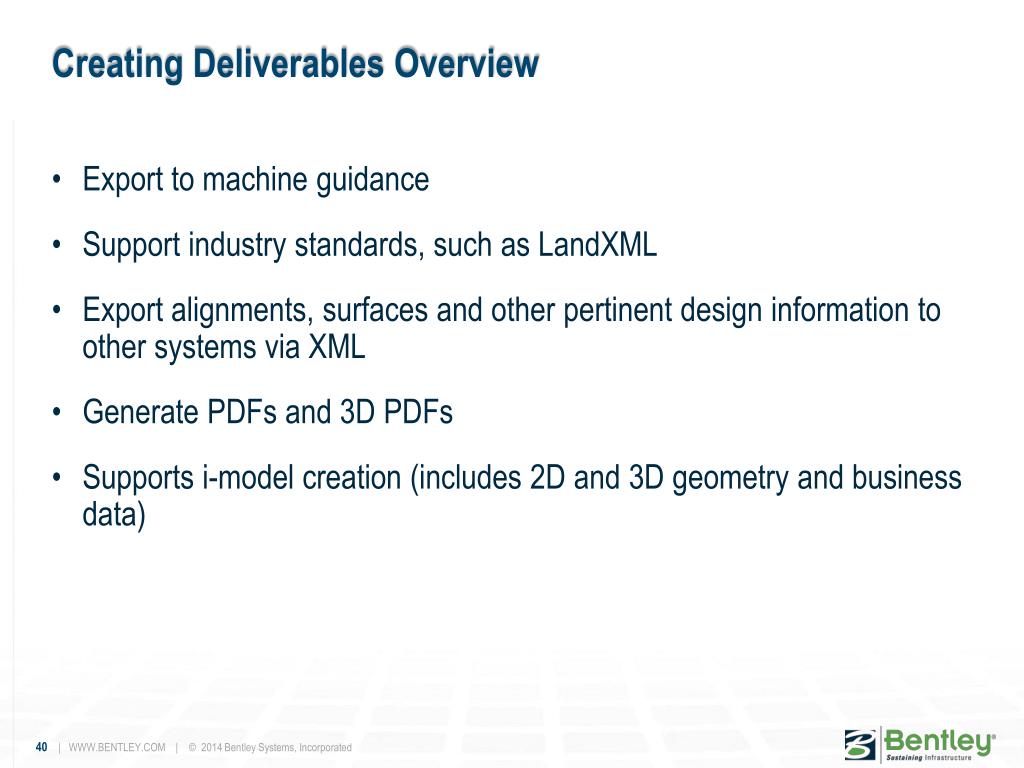 Creating Deliverables Overview

• Export to machine guidance

• Support industry standards, such as LandXML

• Export alignments, surfaces and other pertinent design information to other systems via XML

• Generate PDFs and 3D PDFs

• Supports i-model creation (includes 2D and 3D geometry and business data)

40 | WWW.BENTLEY.COM | © 2014 Bentley Systems, Incorporated

Bentley®
Sustaining Infrastructure